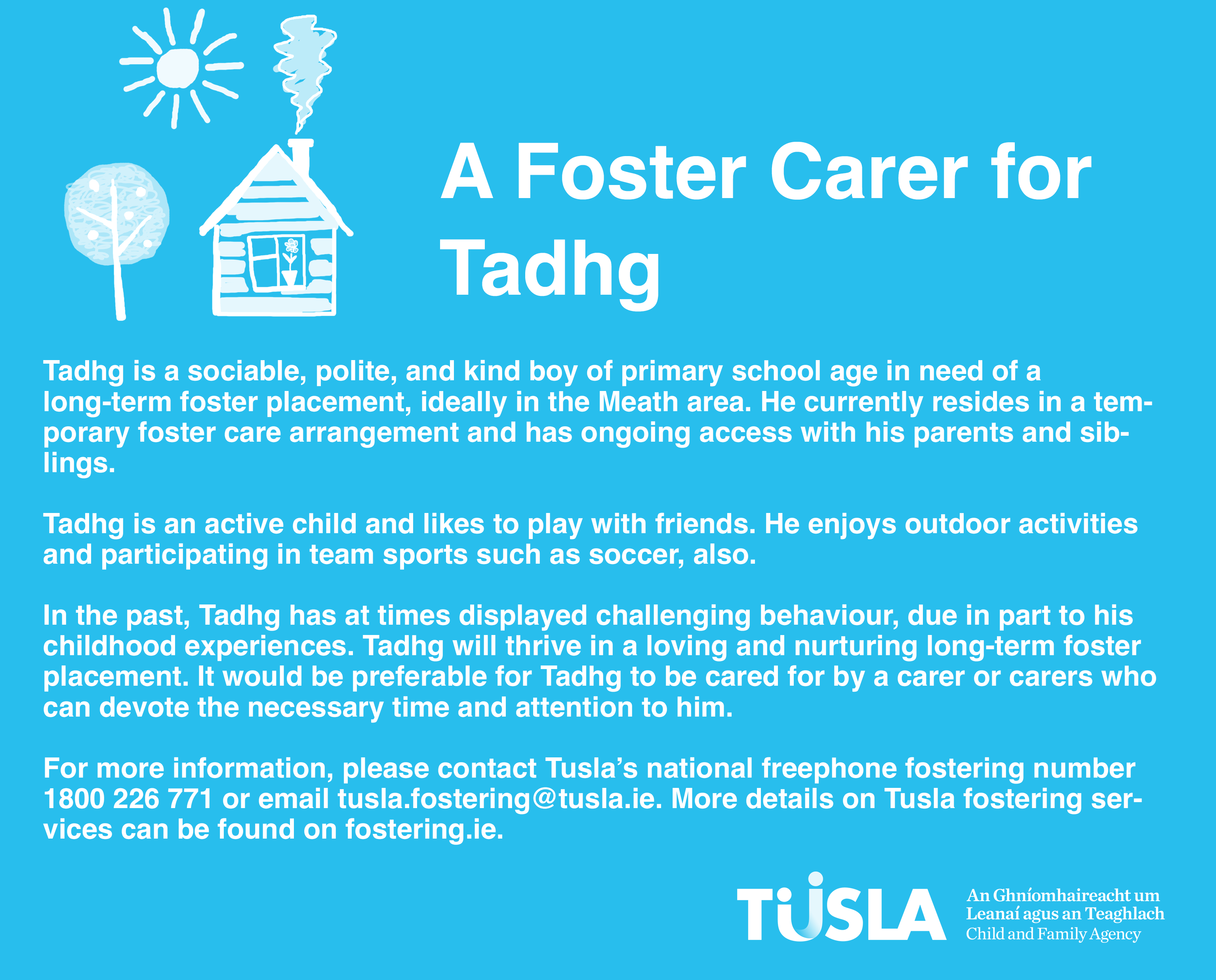 A Foster Carer for Tadhg

Tadhg is a sociable, polite, and kind boy of primary school age in need of a long-term foster placement, ideally in the Meath area. He currently resides in a temporary foster care arrangement and has ongoing access with his parents and siblings.

Tadhg is an active child and likes to play with friends. He enjoys outdoor activities and participating in team sports such as soccer, also.

In the past, Tadhg has at times displayed challenging behaviour, due in part to his childhood experiences. Tadhg will thrive in a loving and nurturing long-term foster placement. It would be preferable for Tadhg to be cared for by a carer or carers who can devote the necessary time and attention to him.

For more information, please contact Tusla's national freephone fostering number 1800 226 771 or email tusla.fostering@tusla.ie. More details on Tusla fostering services can be found on fostering.ie.

TUSLA
An Ghníomhaireacht um Leanaí agus an Teaghlach
Child and Family Agency